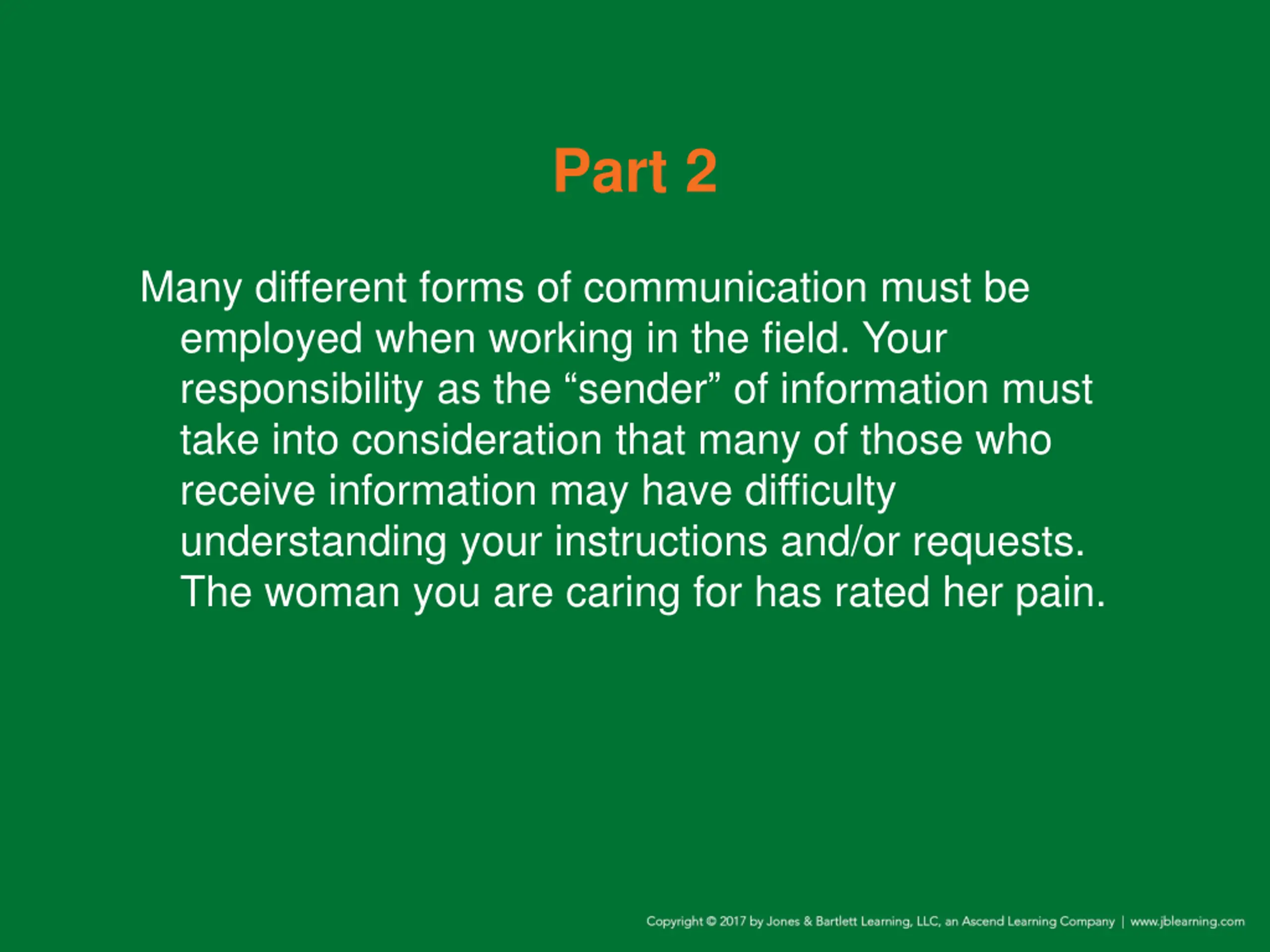 Part 2

Many different forms of communication must be employed when working in the field. Your responsibility as the “sender” of information must take into consideration that many of those who receive information may have difficulty understanding your instructions and/or requests. The woman you are caring for has rated her pain.

Copyright © 2017 by Jones & Bartlett Learning, LLC, an Ascend Learning Company | www.jblearning.com